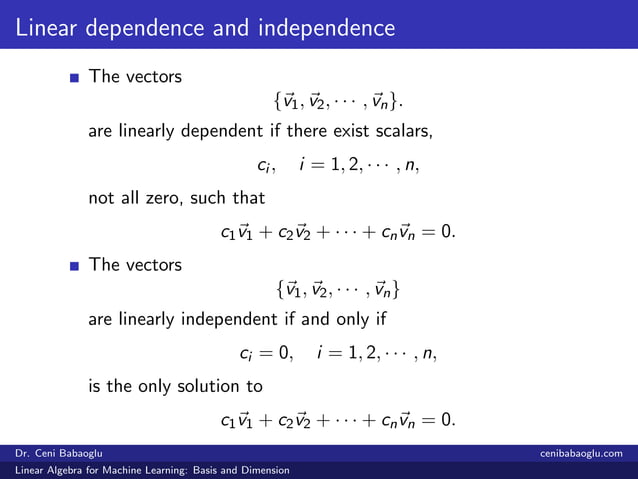 Linear dependence and independence

The vectors

$\{\vec{v}_1, \vec{v}_2, \cdots, \vec{v}_n\}.$

are linearly dependent if there exist scalars,

$c_i, \quad i = 1, 2, \cdots, n,$

not all zero, such that

$c_1\vec{v}_1 + c_2\vec{v}_2 + \cdots + c_n\vec{v}_n = 0.$

The vectors

$\{\vec{v}_1, \vec{v}_2, \cdots, \vec{v}_n\}$

are linearly independent if and only if

$c_i = 0, \quad i = 1, 2, \cdots, n,$

is the only solution to

$c_1\vec{v}_1 + c_2\vec{v}_2 + \cdots + c_n\vec{v}_n = 0.$

Dr. Ceni Babaoglu

cenibabaoglu.com

Linear Algebra for Machine Learning: Basis and Dimension